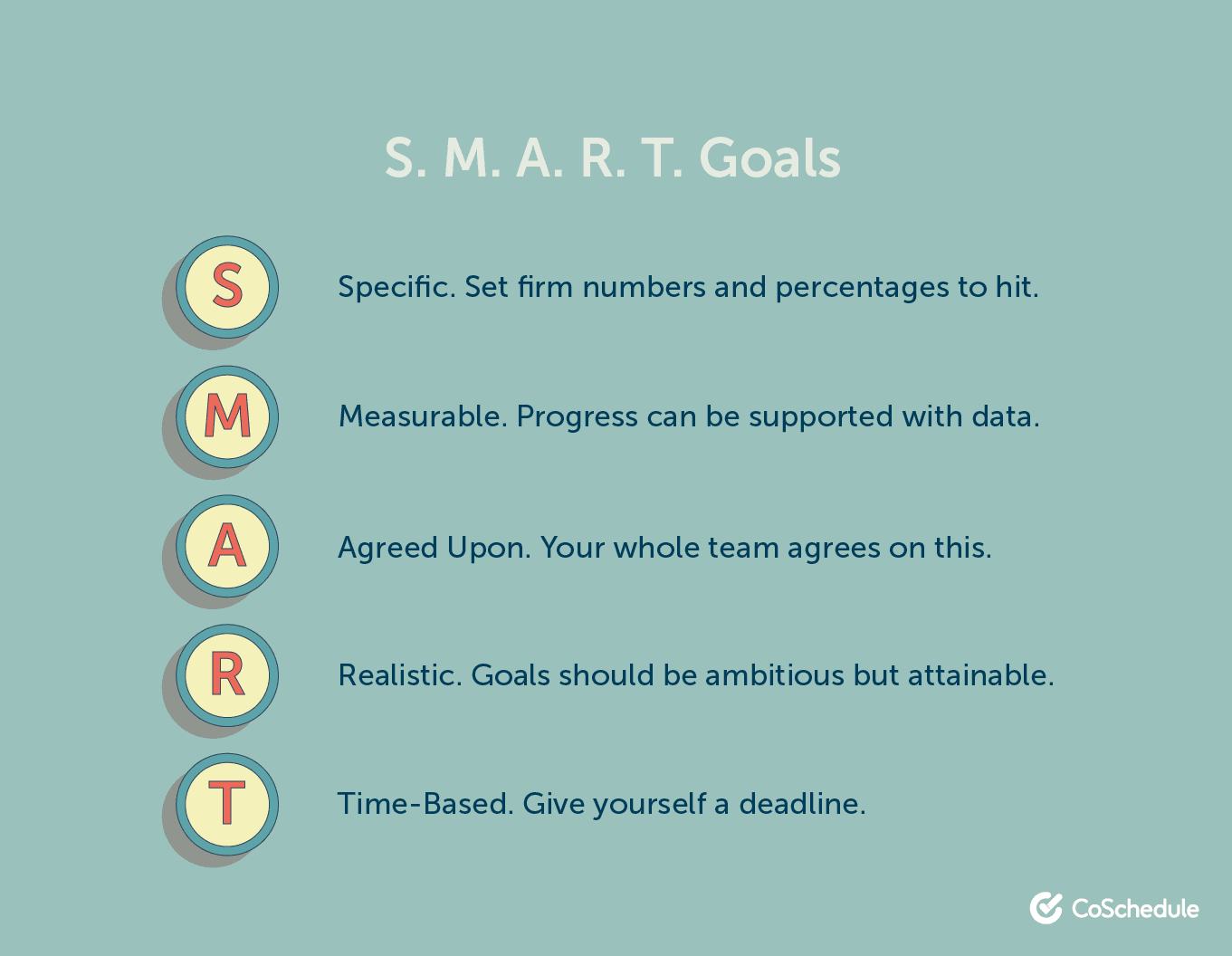 S. M. A. R. T. Goals

S

Specific. Set firm numbers and percentages to hit.

M

Measurable. Progress can be supported with data.

A

Agreed Upon. Your whole team agrees on this.

R

Realistic. Goals should be ambitious but attainable.

T

Time-Based. Give yourself a deadline.

CoSchedule